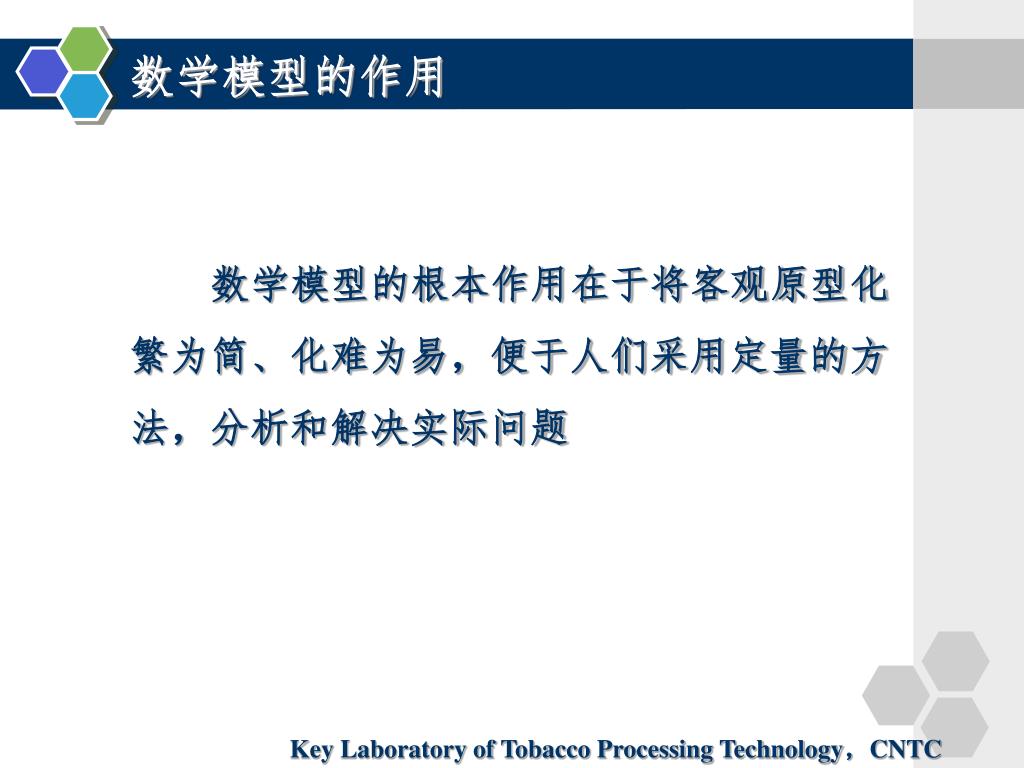 数学模型的作用

数学模型的根本作用在于将客观原型化繁为简、化难为易，便于人们采用定量的方法，分析和解决实际问题

Key Laboratory of Tobacco Processing Technology，CNTC